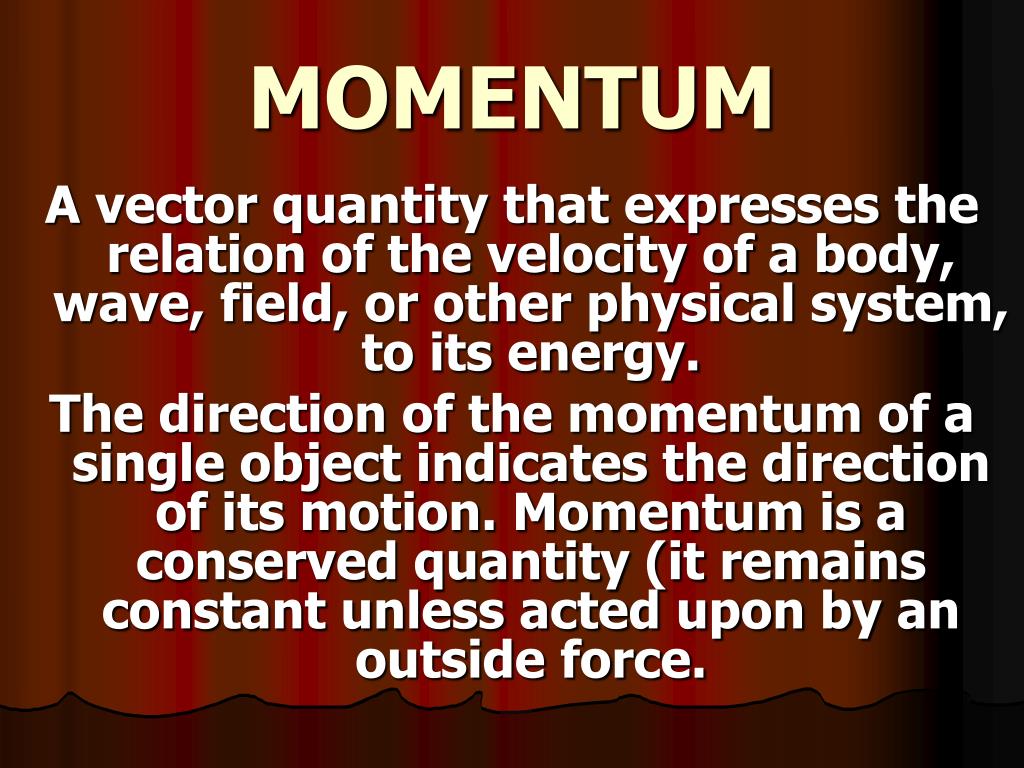 MOMENTUM

A vector quantity that expresses the relation of the velocity of a body, wave, field, or other physical system, to its energy.

The direction of the momentum of a single object indicates the direction of its motion. Momentum is a conserved quantity (it remains constant unless acted upon by an outside force.